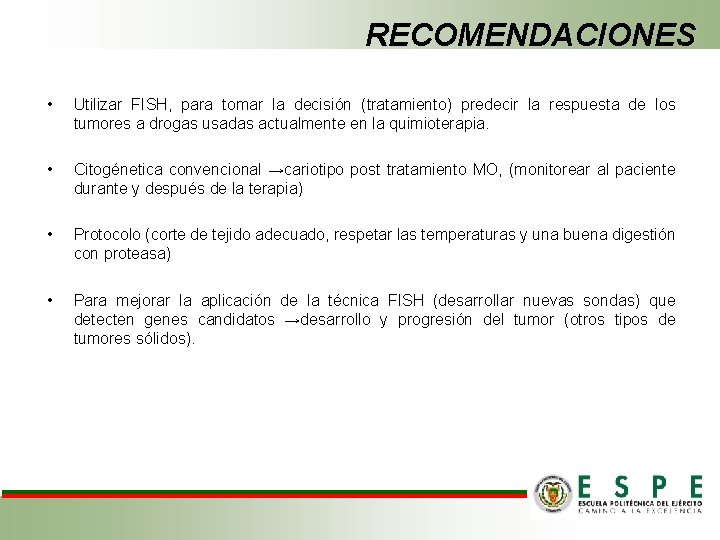 RECOMENDACIONES

• Utilizar FISH, para tomar la decisión (tratamiento) predecir la respuesta de los tumores a drogas usadas actualmente en la quimioterapia.

• Citogénetica convencional →cariotipo post tratamiento MO, (monitorear al paciente durante y después de la terapia)

• Protocolo (corte de tejido adecuado, respetar las temperaturas y una buena digestión con proteasa)

• Para mejorar la aplicación de la técnica FISH (desarrollar nuevas sondas) que detecten genes candidatos →desarrollo y progresión del tumor (otros tipos de tumores sólidos).

ESPE
ESCUELA POLITÉCNICA DEL EJÉRCITO
CAMINO A LA EXCELENCIA